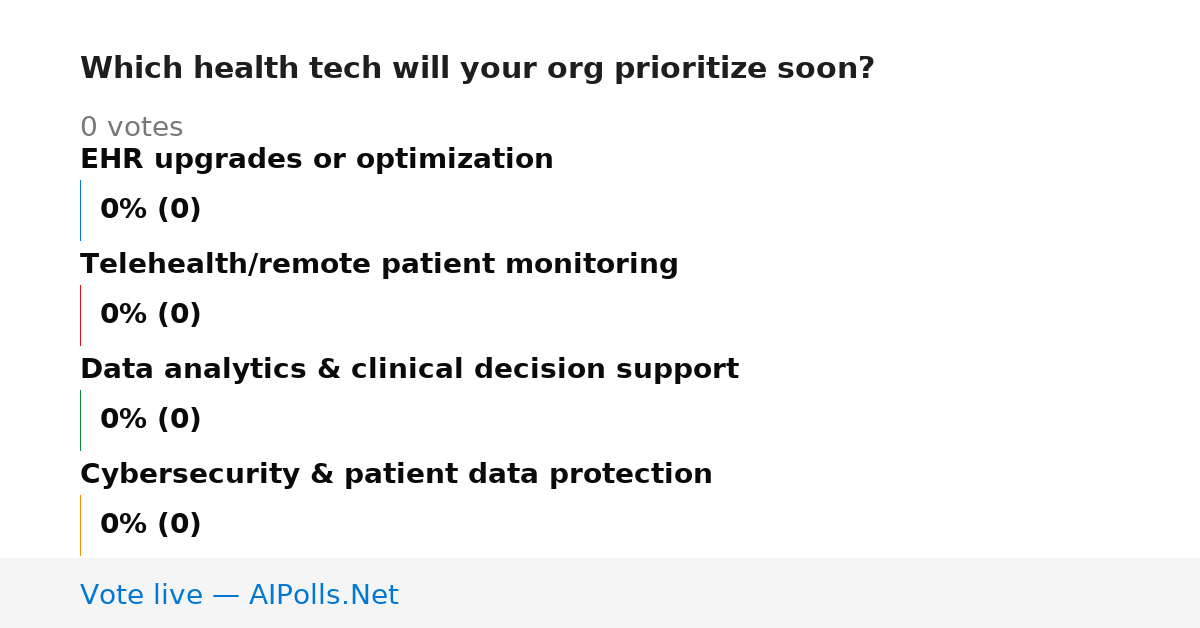 Which health tech will your org prioritize soon?

0 votes

EHR upgrades or optimization

0% (0)

Telehealth/remote patient monitoring

0% (0)

Data analytics & clinical decision support

0% (0)

Cybersecurity & patient data protection

0% (0)

Vote live — AIPolls.Net